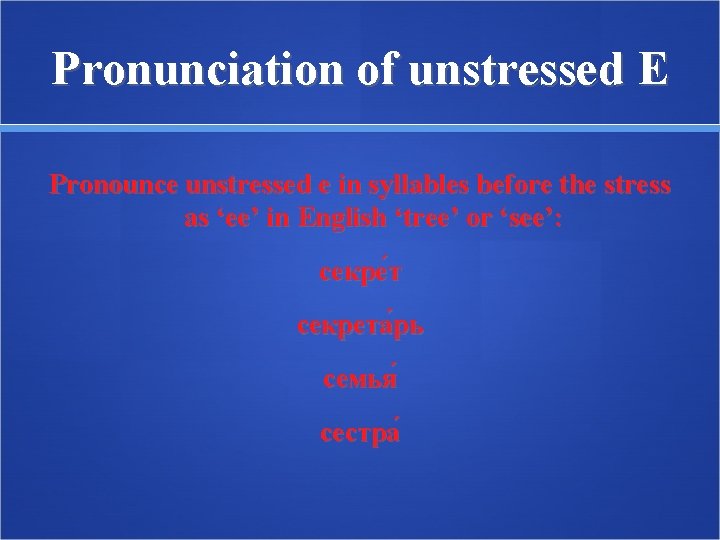 Pronunciation of unstressed E

Pronounce unstressed e in syllables before the stress as ‘ee’ in English ‘tree’ or ‘see’:

секре́т

секрета́рь

семья́

сестра́